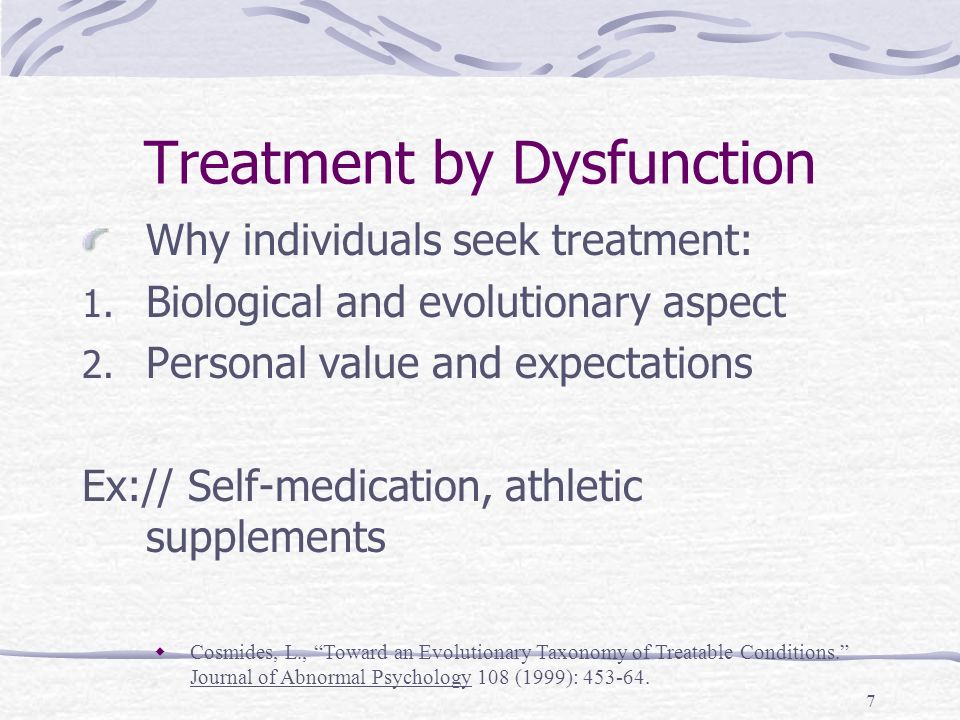 Treatment by Dysfunction

Why individuals seek treatment:

1. Biological and evolutionary aspect
2. Personal value and expectations

Ex:// Self-medication, athletic supplements

Cosmides, L., “Toward an Evolutionary Taxonomy of Treatable Conditions.” Journal of Abnormal Psychology 108 (1999): 453-64.

7